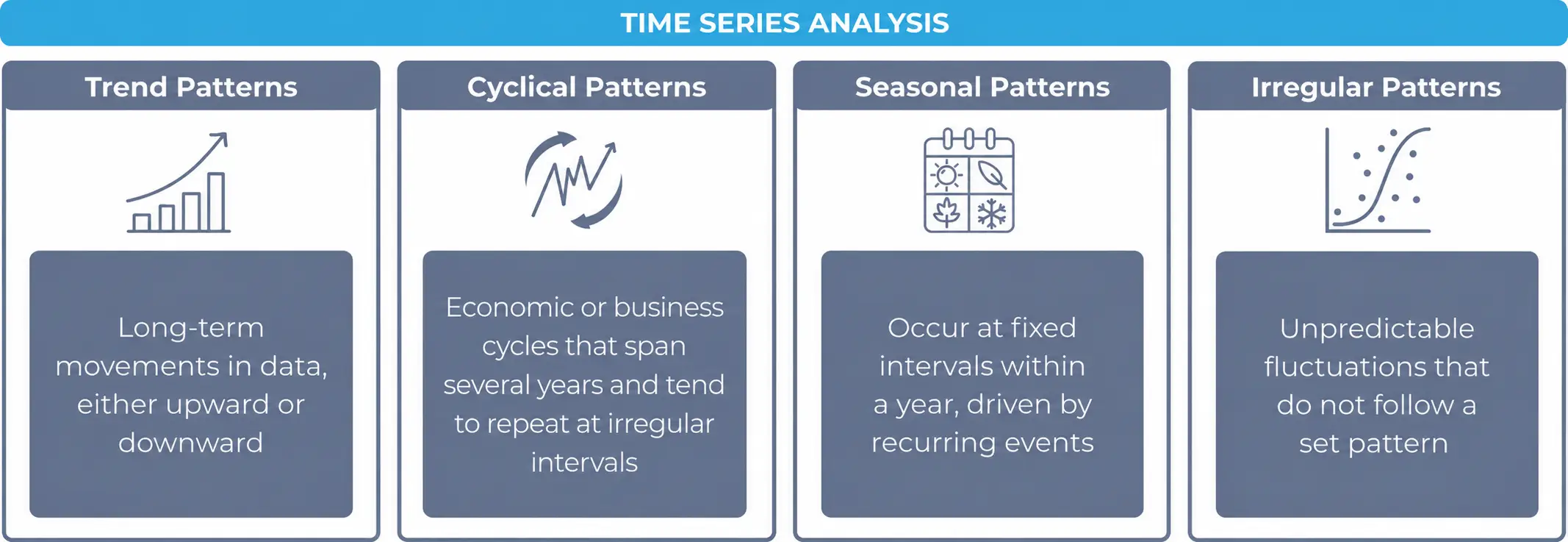 TIME SERIES ANALYSIS

Trend Patterns

Long-term movements in data, either upward or downward

Cyclical Patterns

Economic or business cycles that span several years and tend to repeat at irregular intervals

Seasonal Patterns

Occur at fixed intervals within a year, driven by recurring events

Irregular Patterns

Unpredictable fluctuations that do not follow a set pattern